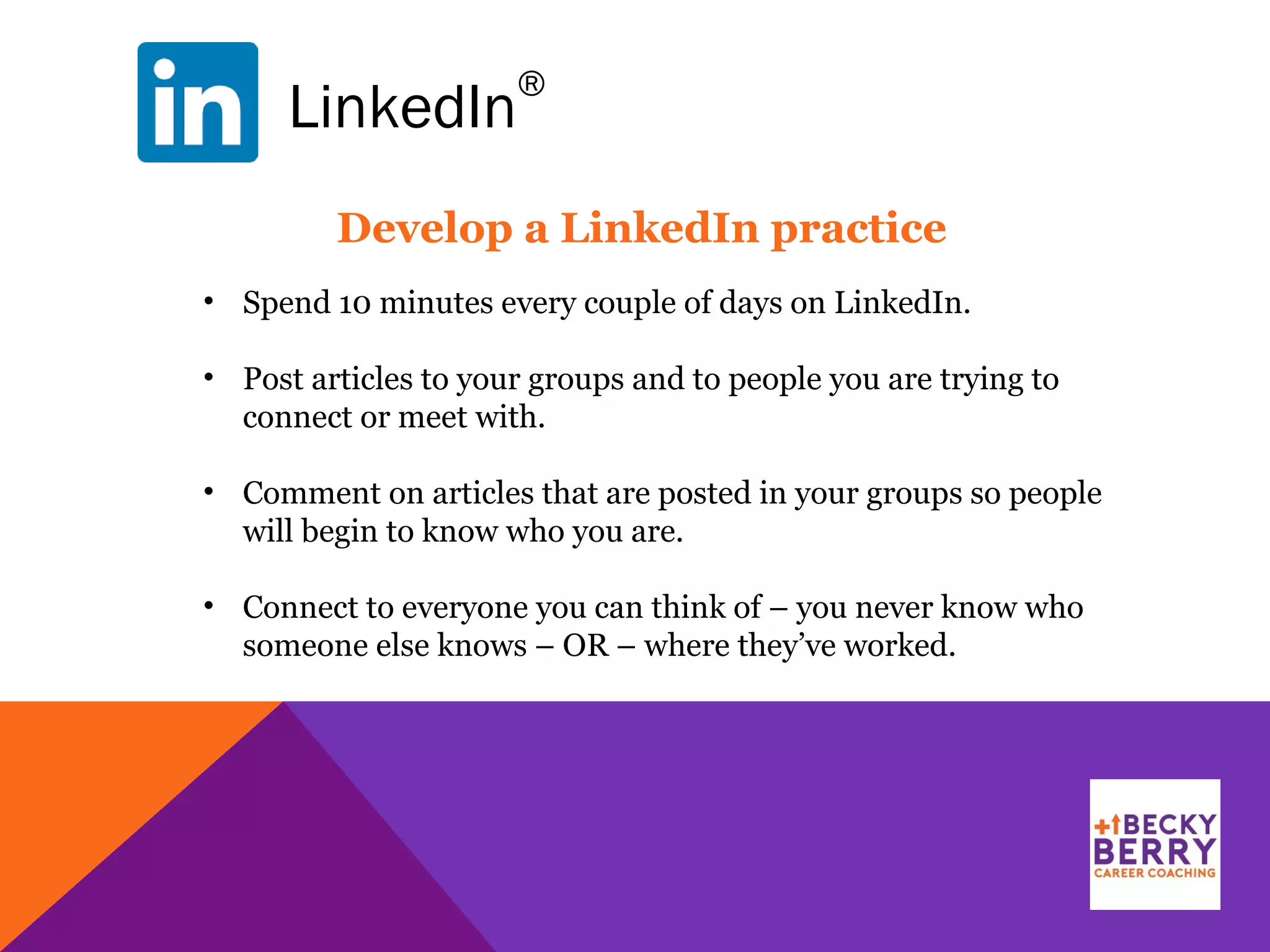 in LinkedIn®

Develop a LinkedIn practice

• Spend 10 minutes every couple of days on LinkedIn.

• Post articles to your groups and to people you are trying to connect or meet with.

• Comment on articles that are posted in your groups so people will begin to know who you are.

• Connect to everyone you can think of – you never know who someone else knows – OR – where they've worked.

BECKY BERRY CAREER COACHING